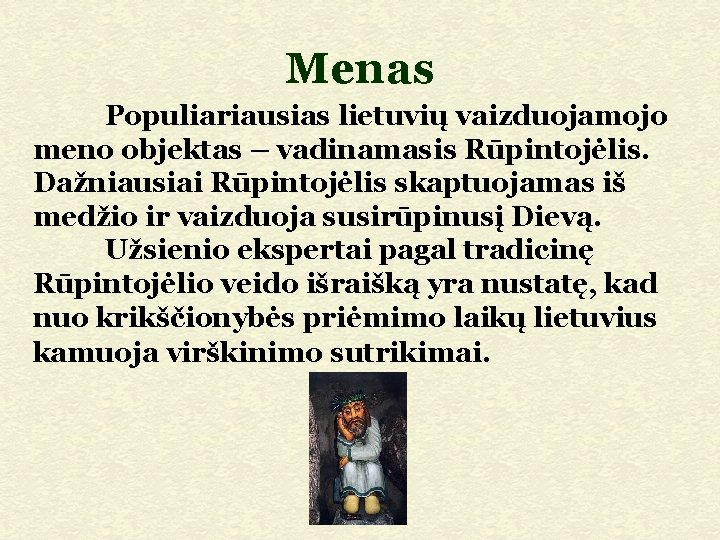 Menas

Populiariausias lietuvių vaizduojamojo meno objektas – vadinamasis Rūpintojėlis. Dažniausiai Rūpintojėlis skaptuojamas iš medžio ir vaizduoja susirūpinusį Dievą.

Užsienio ekspertai pagal tradicinę Rūpintojėlio veido išraišką yra nustatę, kad nuo krikščionybės priėmimo laikų lietuvius kamuoja virškinimo sutrikimai.